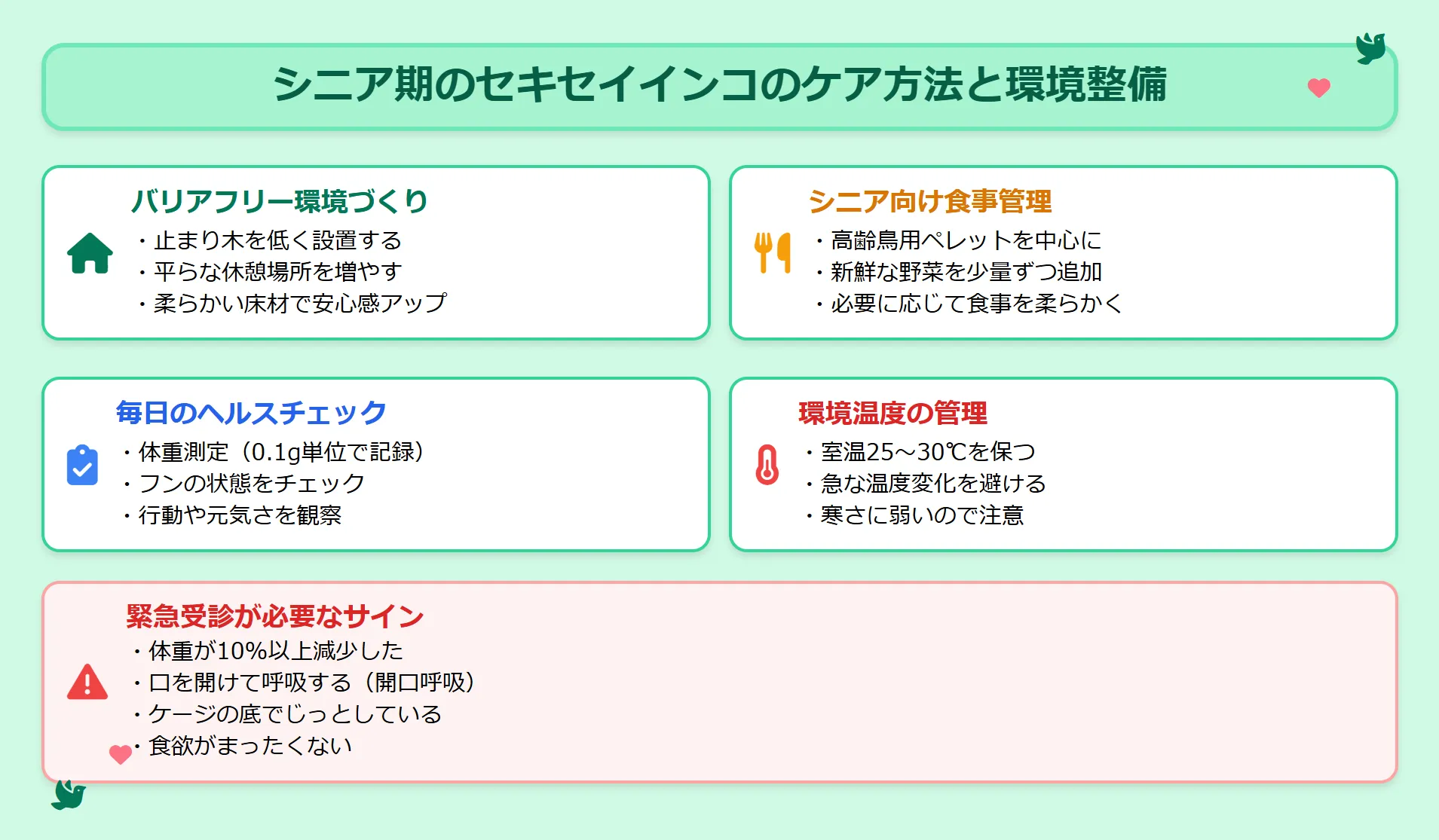 シニア期のセキセイインコのケア方法と環境整備

バリアフリー環境づくり
・止まり木を低く設置する
・平らな休憩場所を増やす
・柔らかい床材で安心感アップ

シニア向け食事管理
・高齢鳥用ペレットを中心に
・新鮮な野菜を少量ずつ追加
・必要に応じて食事を柔らかく

毎日のヘルスチェック
・体重測定（0.1g単位で記録）
・フンの状態をチェック
・行動や元気さを観察

環境温度の管理
・室温25～30℃を保つ
・急な温度変化を避ける
・寒さに弱いので注意

緊急受診が必要なサイン
・体重が10%以上減少した
・口を開けて呼吸する（開口呼吸）
・ケージの底でじっとしている
・食欲がまったくない